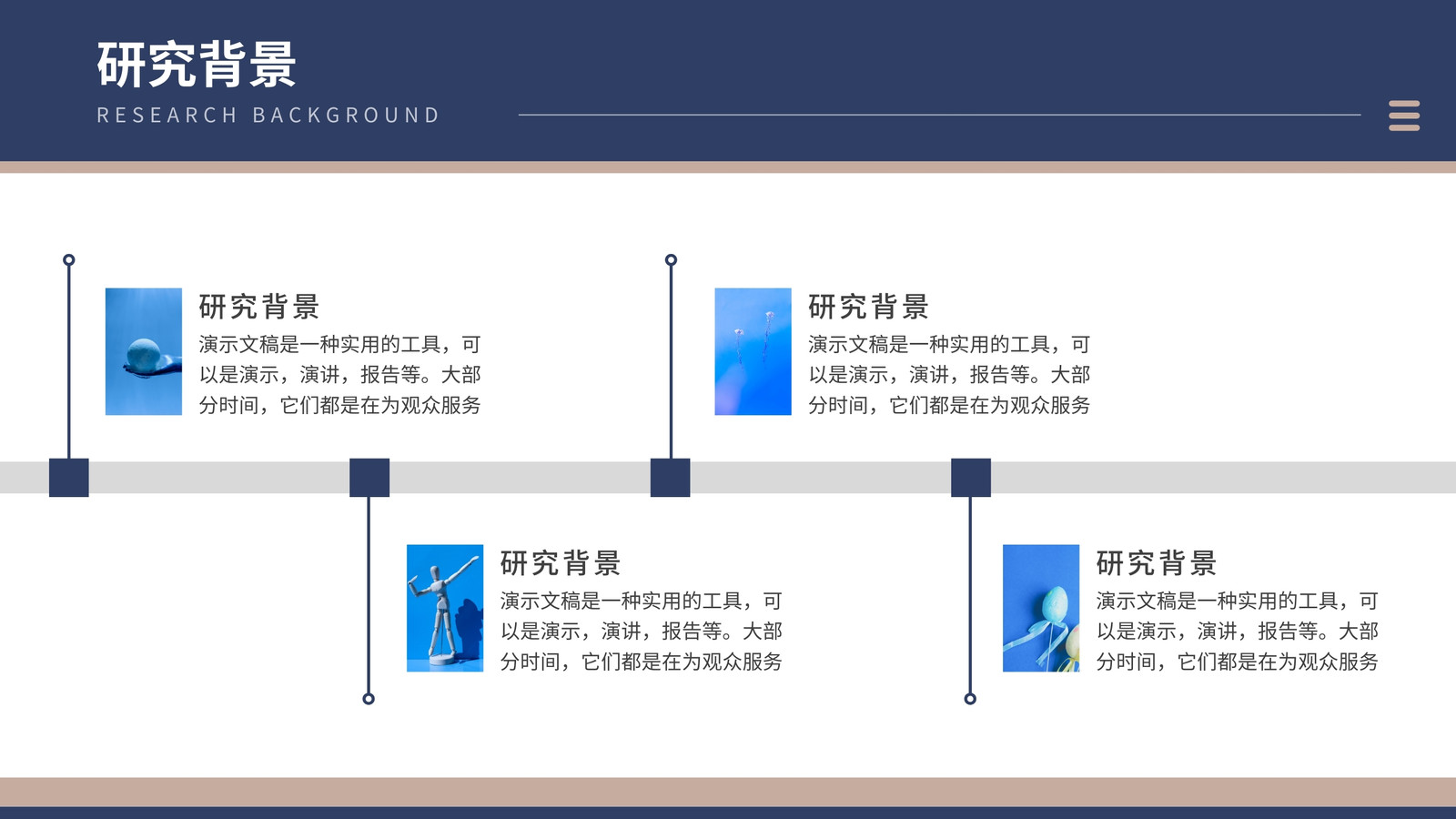 研究背景
RESEARCH BACKGROUND

研究背景
演示文稿是一种实用的工具，可以是演示，演讲，报告等。大部分时间，它们都是在为观众服务

研究背景
演示文稿是一种实用的工具，可以是演示，演讲，报告等。大部分时间，它们都是在为观众服务

研究背景
演示文稿是一种实用的工具，可以是演示，演讲，报告等。大部分时间，它们都是在为观众服务

研究背景
演示文稿是一种实用的工具，可以是演示，演讲，报告等。大部分时间，它们都是在为观众服务